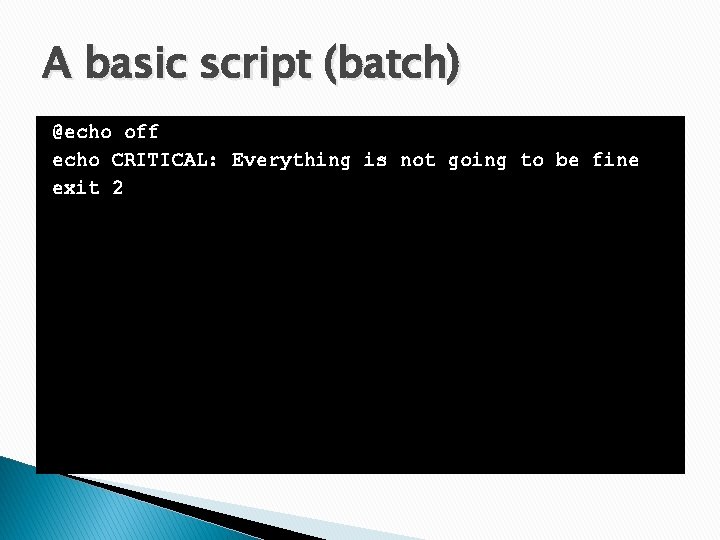 A basic script (batch)

@echo off
echo CRITICAL: Everything is not going to be fine
exit 2